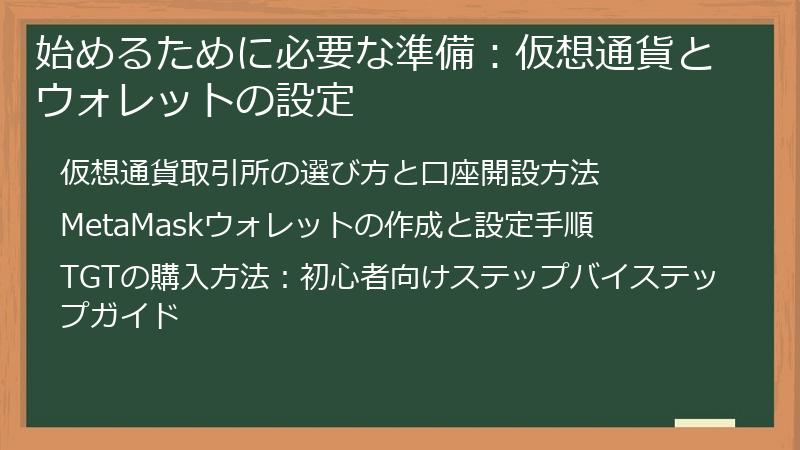 始めるために必要な準備：仮想通貨とウォレットの設定

仮想通貨取引所の選び方と口座開設方法

MetaMaskウォレットの作成と設定手順

TGTの購入方法：初心者向けステップバイステップガイド